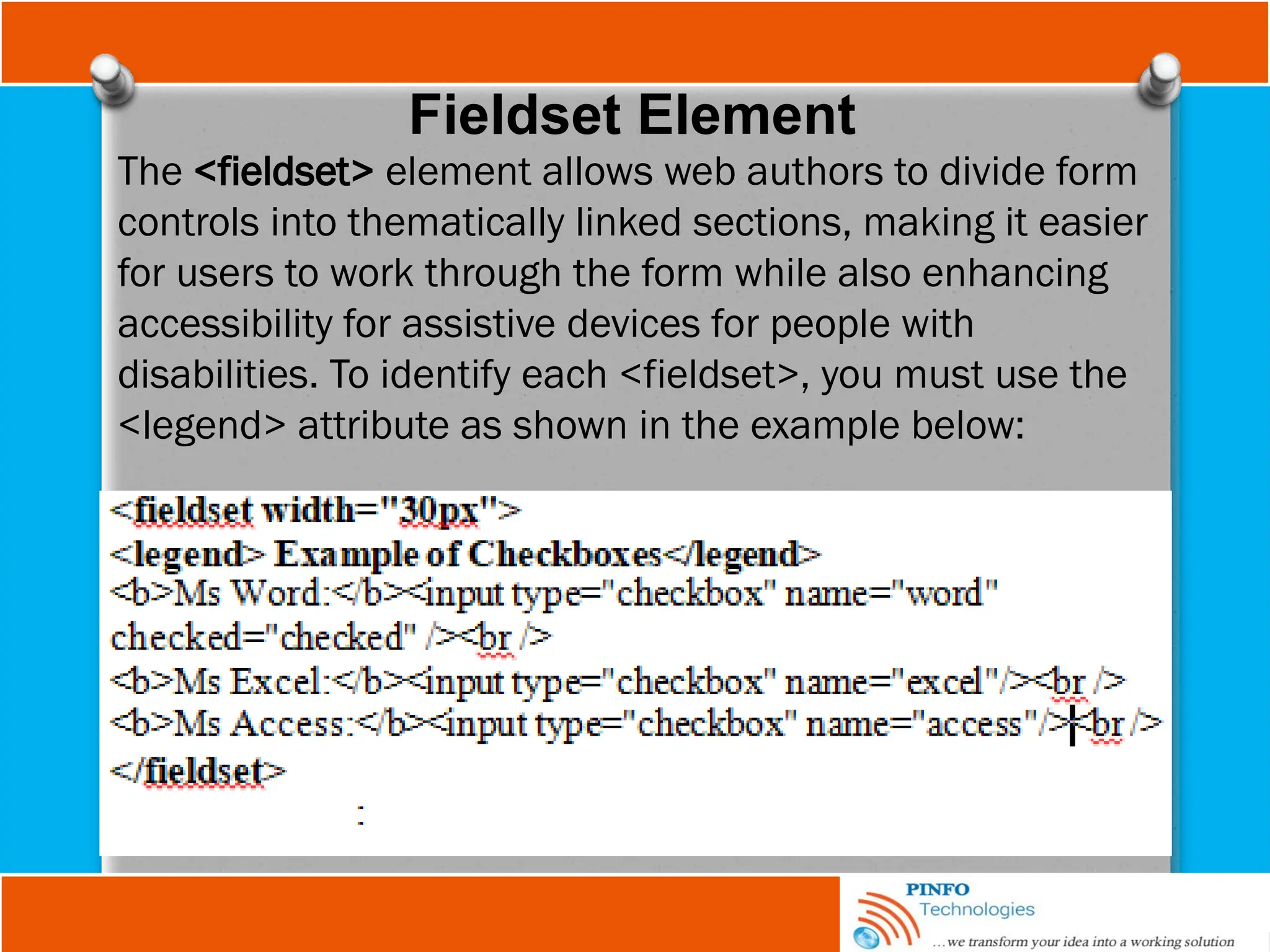 Fieldset Element

The <fieldset> element allows web authors to divide form controls into thematically linked sections, making it easier for users to work through the form while also enhancing accessibility for assistive devices for people with disabilities. To identify each <fieldset>, you must use the <legend> attribute as shown in the example below:

<fieldset width="30px">
<legend> Example of Checkboxes</legend>
<b>Ms Word:</b><input type="checkbox" name="word" checked="checked" /><br />
<b>Ms Excel:</b><input type="checkbox" name="excel"/><br />
<b>Ms Access:</b><input type="checkbox" name="access"/><br />
</fieldset>

:

PINFO Technologies
...we transform your idea into a working solution